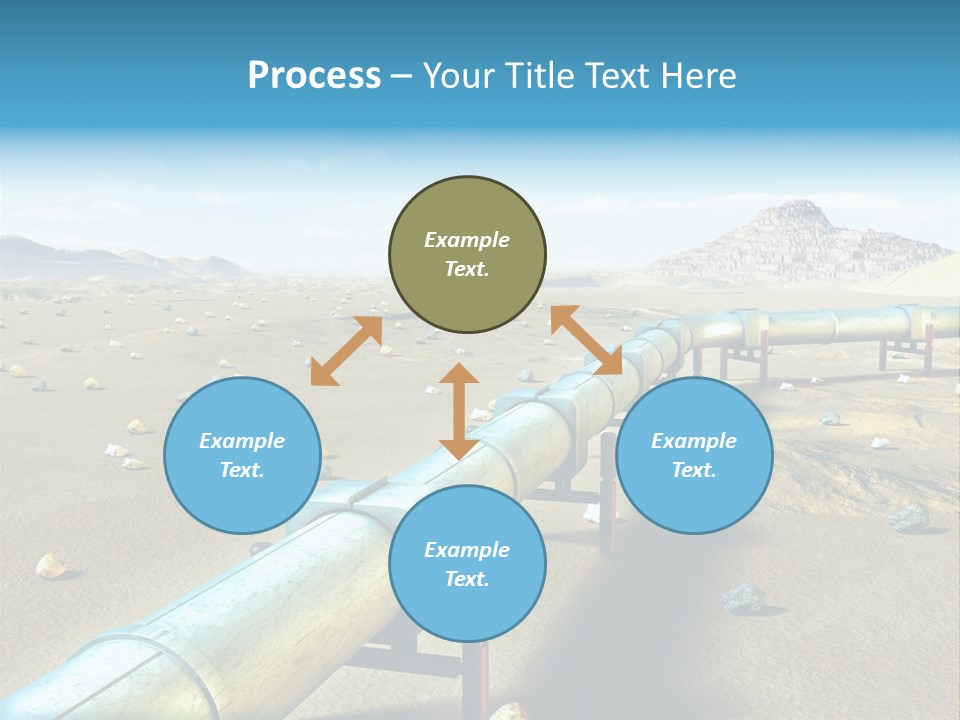 Process – Your Title Text Here

Example Text.

Example Text.

Example Text.

Example Text.